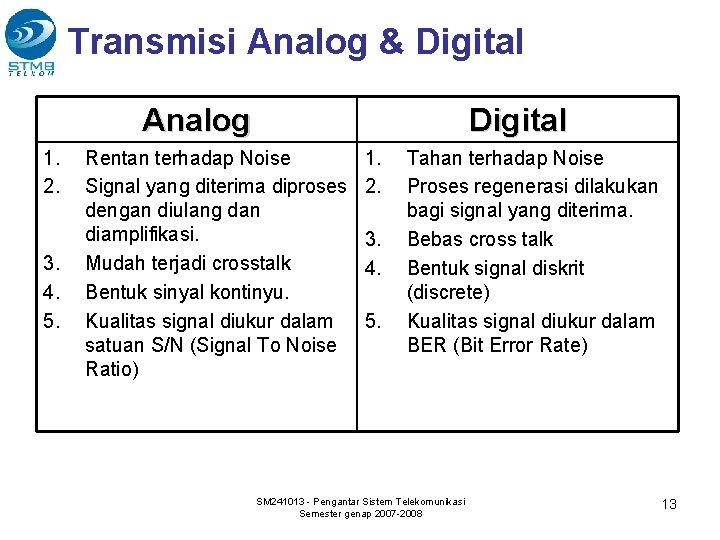 STMB TELKOM

Transmisi Analog & Digital

| Analog | Digital |
|---|---|
| 1. Rentan terhadap Noise<br>2. Signal yang diterima diproses dengan diulang dan diamplifikasi.<br>3. Mudah terjadi crosstalk<br>4. Bentuk sinyal kontinyu.<br>5. Kualitas signal diukur dalam satuan S/N (Signal To Noise Ratio) | 1. Tahan terhadap Noise<br>2. Proses regenerasi dilakukan bagi signal yang diterima.<br>3. Bebas cross talk<br>4. Bentuk signal diskrit (discrete)<br>5. Kualitas signal diukur dalam BER (Bit Error Rate) |

SM241013 - Pengantar Sistem Telekomunikasi
Semester genap 2007-2008

13